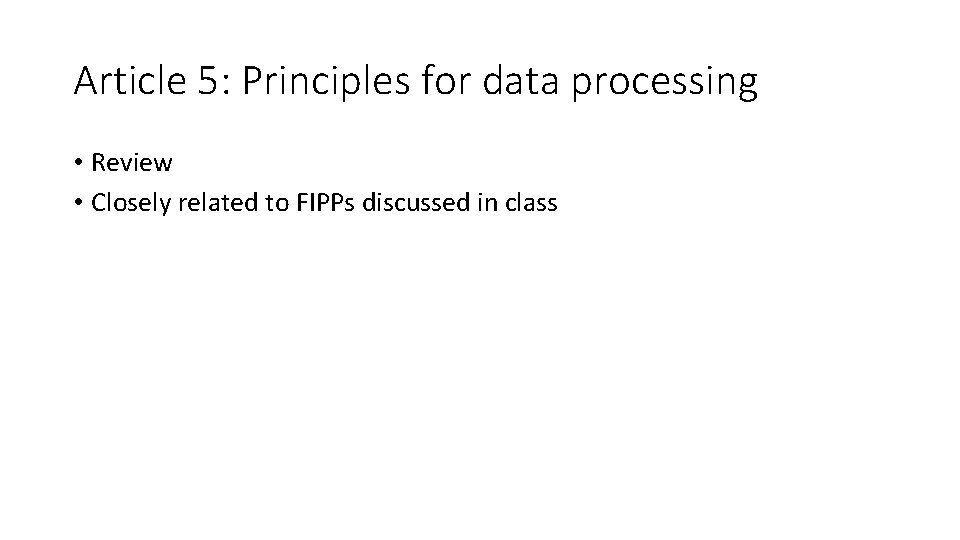 Article 5: Principles for data processing

• Review
• Closely related to FIPPs discussed in class